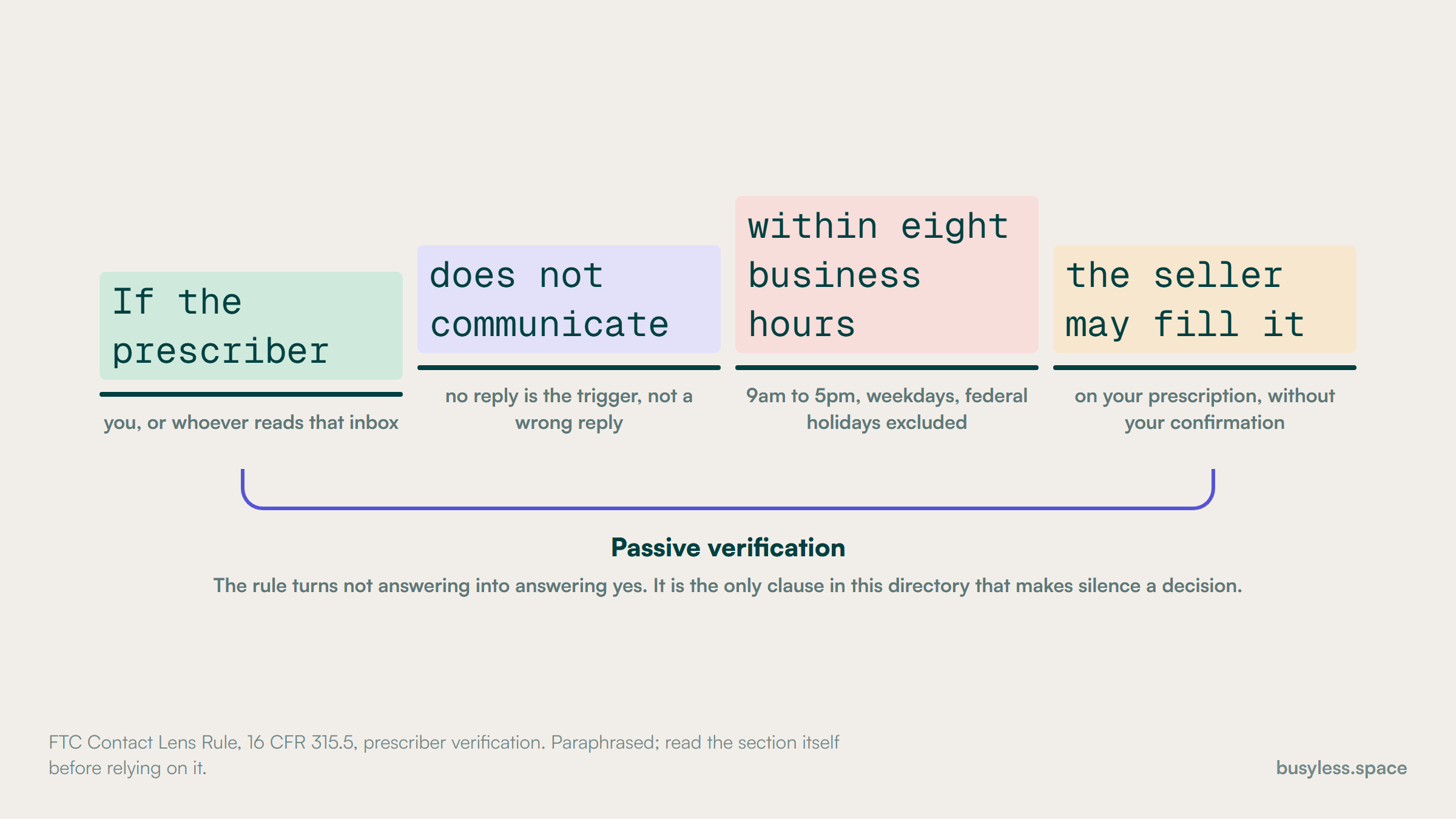 If the prescriber

you, or whoever reads that inbox

does not communicate

no reply is the trigger, not a wrong reply

within eight business hours

9am to 5pm, weekdays, federal holidays excluded

the seller may fill it

on your prescription, without your confirmation

Passive verification

The rule turns not answering into answering yes. It is the only clause in this directory that makes silence a decision.

FTC Contact Lens Rule, 16 CFR 315.5, prescriber verification. Paraphrased; read the section itself before relying on it.

busyless.space